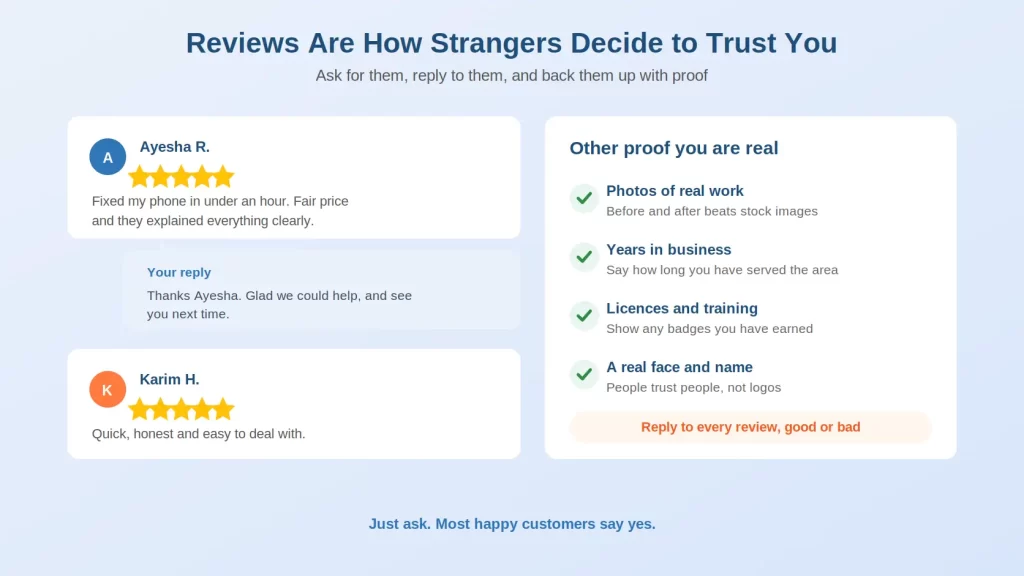 Reviews Are How Strangers Decide to Trust You

Ask for them, reply to them, and back them up with proof

A

Ayesha R.

Fixed my phone in under an hour. Fair price and they explained everything clearly.

Your reply

Thanks Ayesha. Glad we could help, and see you next time.

K

Karim H.

Quick, honest and easy to deal with.

Other proof you are real

Photos of real work
Before and after beats stock images

Years in business
Say how long you have served the area

Licences and training
Show any badges you have earned

A real face and name
People trust people, not logos

Reply to every review, good or bad

Just ask. Most happy customers say yes.